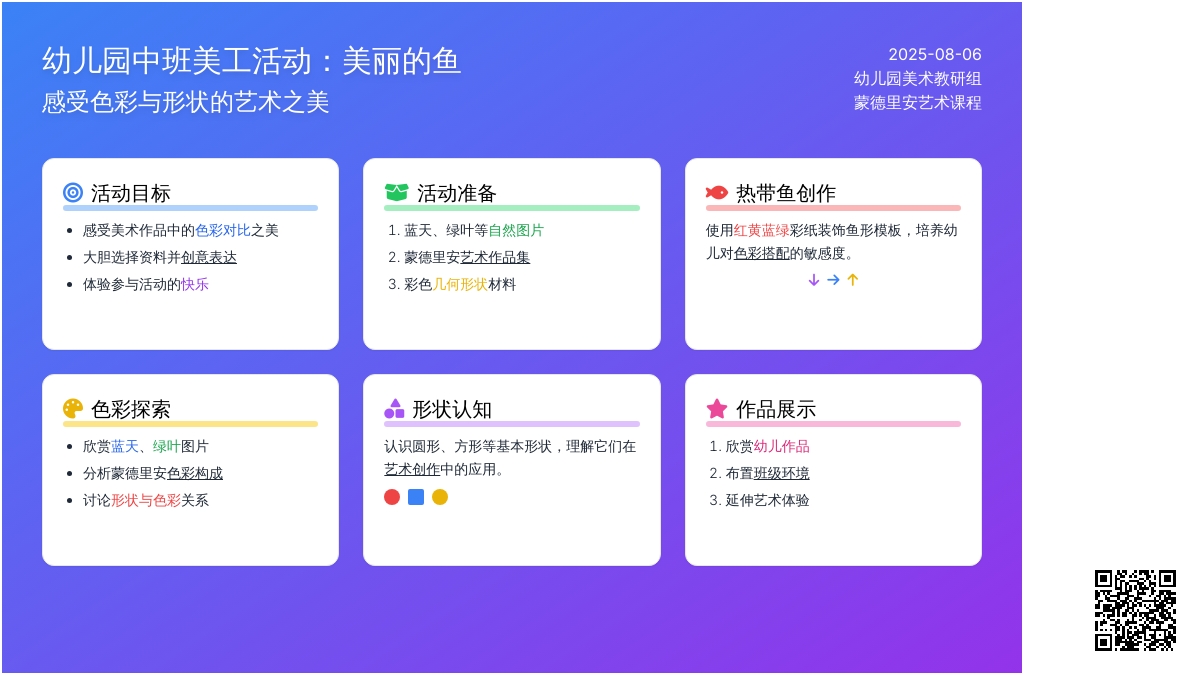 幼儿园中班美工活动：美丽的鱼
感受色彩与形状的艺术之美

2025-08-06
幼儿园美术教研组
蒙德里安艺术课程

活动目标
- 感受美术作品中的色彩对比之美
- 大胆选择资料并创意表达
- 体验参与活动的快乐

活动准备
1. 蓝天、绿叶等自然图片
2. 蒙德里安艺术作品集
3. 彩色几何形状材料

热带鱼创作
使用红黄蓝绿彩纸装饰鱼形模板，培养幼儿对色彩搭配的敏感度。
↓ → ↑

色彩探索
- 欣赏蓝天、绿叶图片
- 分析蒙德里安色彩构成
- 讨论形状与色彩关系

形状认知
认识圆形、方形等基本形状，理解它们在艺术创作中的应用。

作品展示
1. 欣赏幼儿作品
2. 布置班级环境
3. 延伸艺术体验